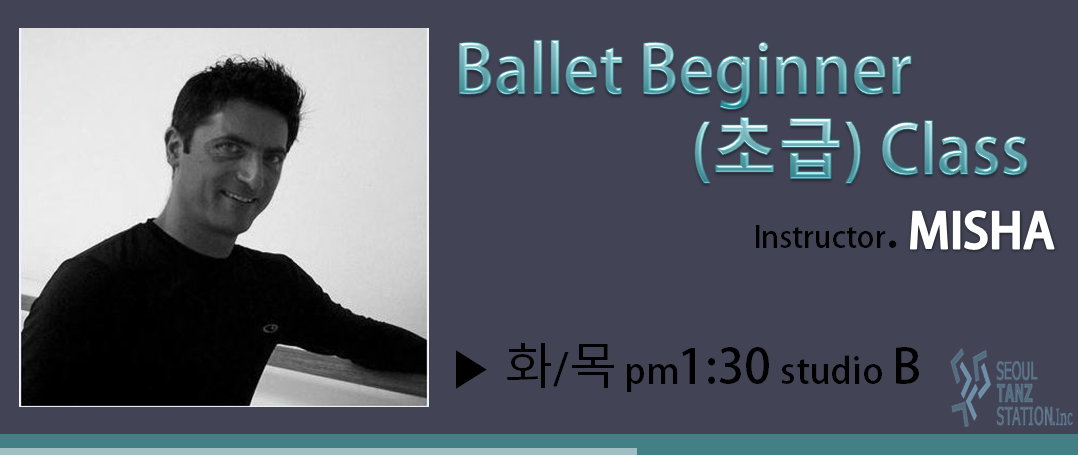 Ballet Beginner
(초급) Class

Instructor. MISHA

▶ 화/목 pm1:30 studio B

SEOUL TANZ STATION.Inc